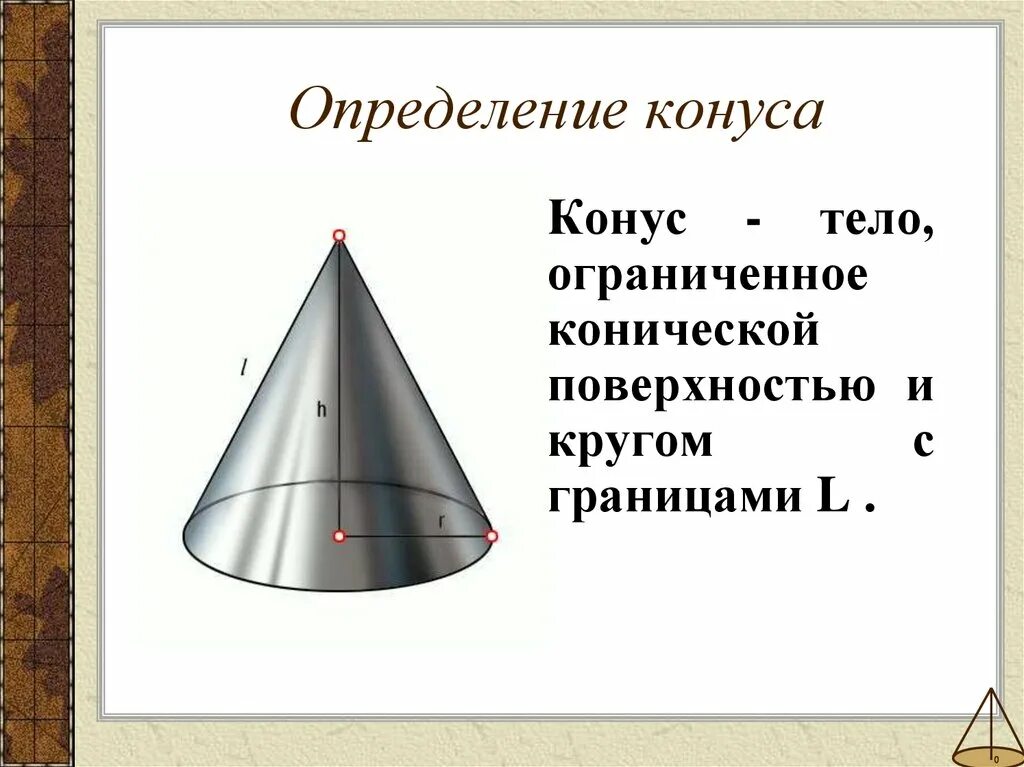 Определение конуса

l

h

r

Конус - тело, ограниченное конической поверхностью и кругом с границами L .

0